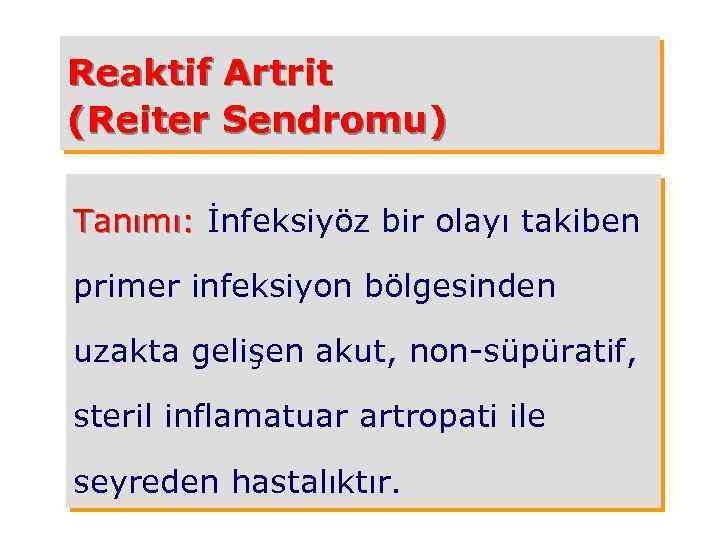 Reaktif Artrit
(Reiter Sendromu)

Tanımı: İnfeksiyöz bir olayı takiben primer infeksiyon bölgesinden uzakta gelişen akut, non-süpüratif, steril inflamatuar artropati ile seyreden hastalıktır.